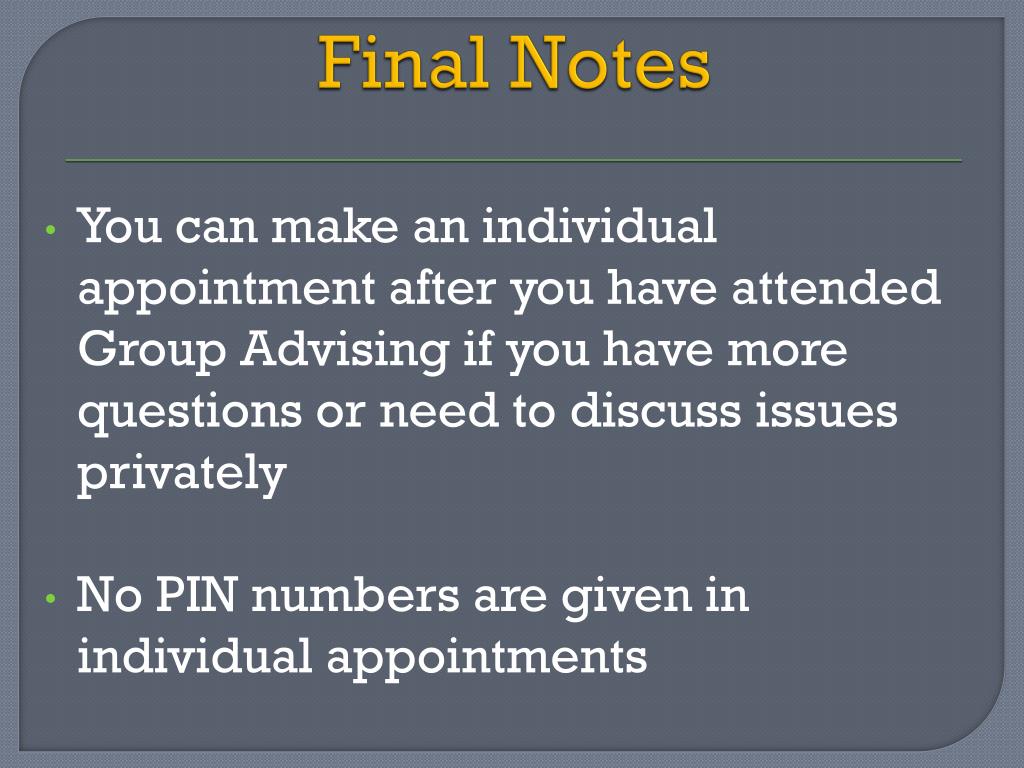 Final Notes

• You can make an individual appointment after you have attended Group Advising if you have more questions or need to discuss issues privately

• No PIN numbers are given in individual appointments